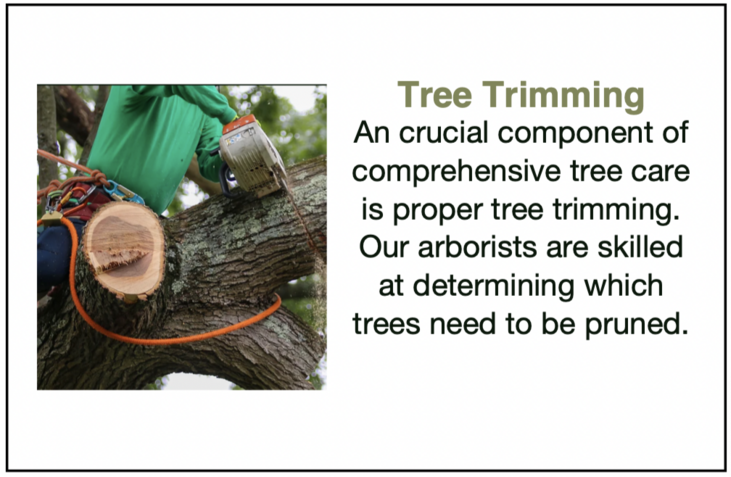 Tree Trimming

An crucial component of comprehensive tree care is proper tree trimming. Our arborists are skilled at determining which trees need to be pruned.